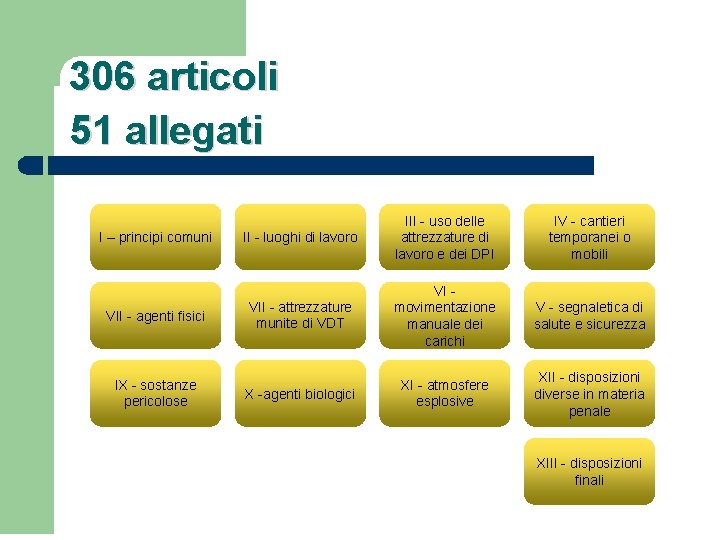 306 articoli
51 allegati

I – principi comuni

II - luoghi di lavoro

III - uso delle attrezzature di lavoro e dei DPI

IV - cantieri temporanei o mobili

VII - agenti fisici

VII - attrezzature munite di VDT

VI - movimentazione manuale dei carichi

V - segnaletica di salute e sicurezza

IX - sostanze pericolose

X -agenti biologici

XI - atmosfere esplosive

XII - disposizioni diverse in materia penale

XIII - disposizioni finali